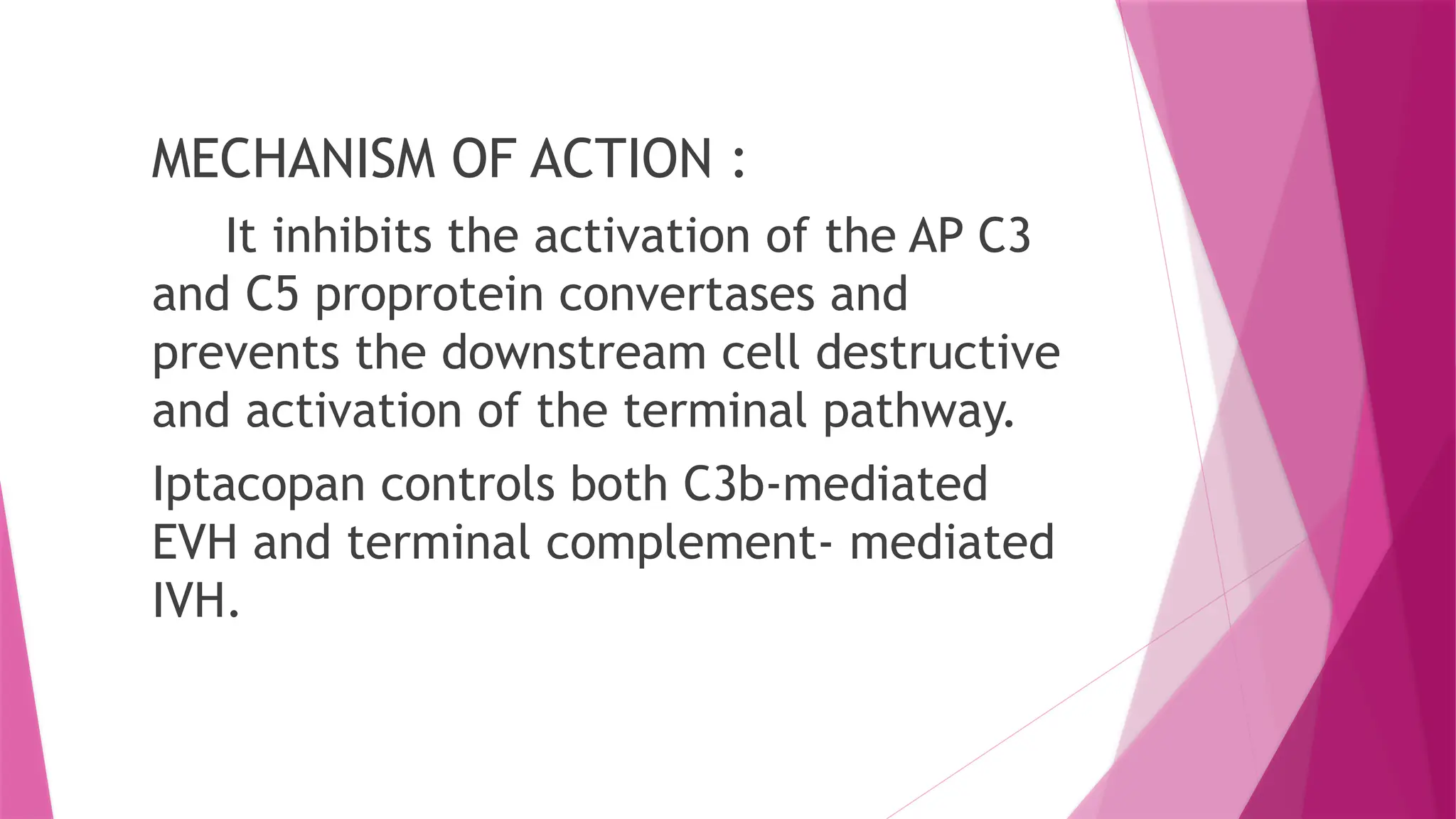 MECHANISM OF ACTION :

It inhibits the activation of the AP C3 and C5 proprotein convertases and prevents the downstream cell destructive and activation of the terminal pathway.

Iptacopan controls both C3b-mediated EVH and terminal complement- mediated IVH.